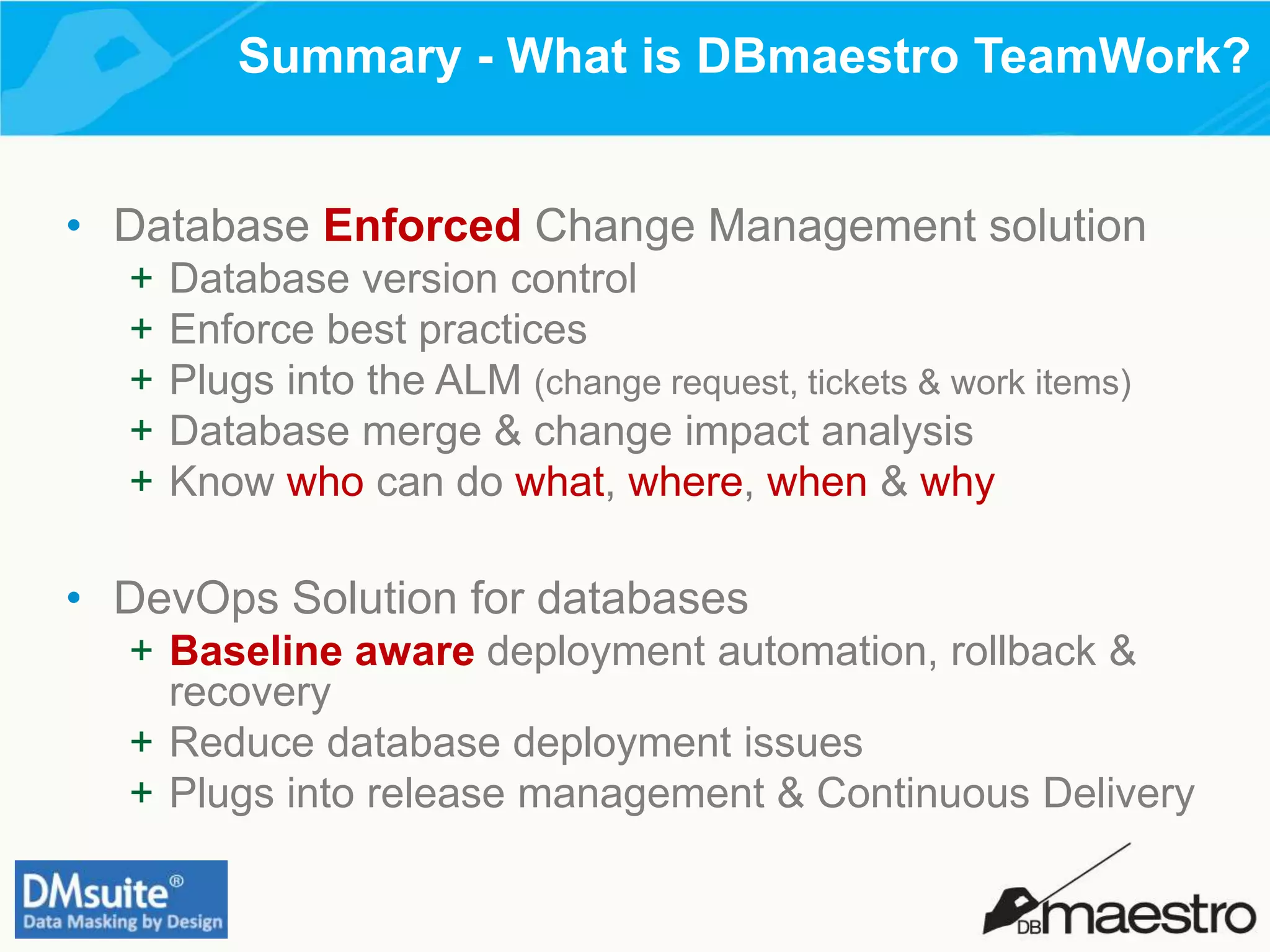 Summary - What is DBmaestro TeamWork?

• Database Enforced Change Management solution
+ Database version control
+ Enforce best practices
+ Plugs into the ALM (change request, tickets & work items)
+ Database merge & change impact analysis
+ Know who can do what, where, when & why

• DevOps Solution for databases
+ Baseline aware deployment automation, rollback & recovery
+ Reduce database deployment issues
+ Plugs into release management & Continuous Delivery

DMsuite®
Data Masking by Design

DBmaestro